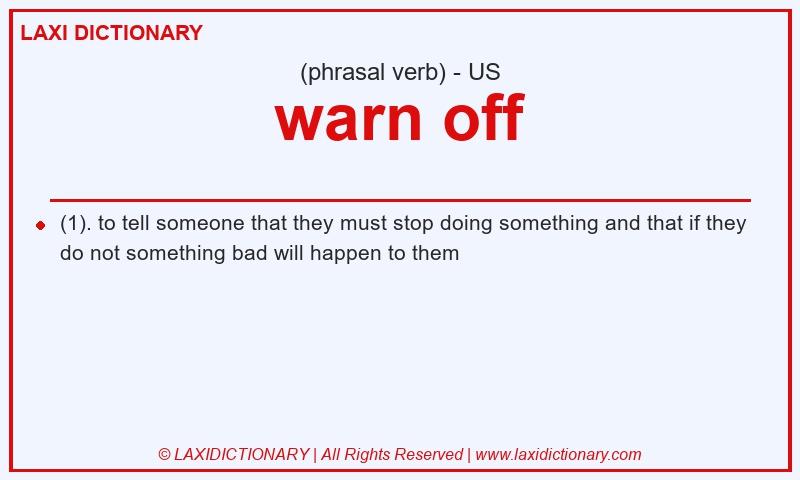 LAXI DICTIONARY

(phrasal verb) - US

warn off

(1). to tell someone that they must stop doing something and that if they do not something bad will happen to them

© LAXIDICTIONARY | All Rights Reserved | www.laxidictionary.com